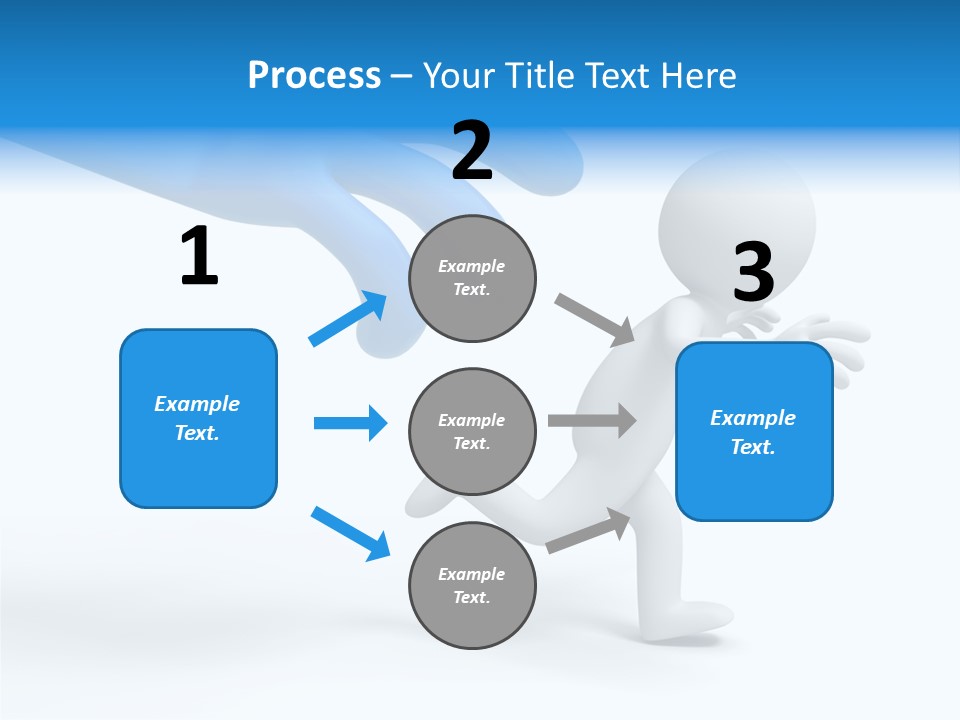 Process – Your Title Text Here

1

Example Text.

2

Example Text.

Example Text.

Example Text.

3

Example Text.